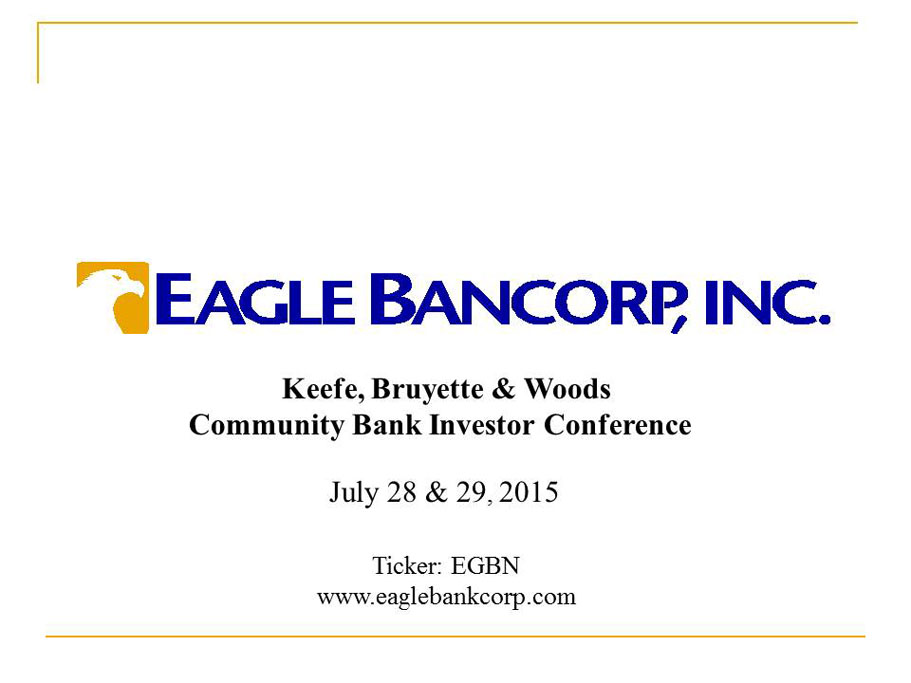 EAGLE BANCORP, INC.

Keefe, Bruyette & Woods
Community Bank Investor Conference

July 28 & 29, 2015

Ticker: EGBN
www.eaglebankcorp.com